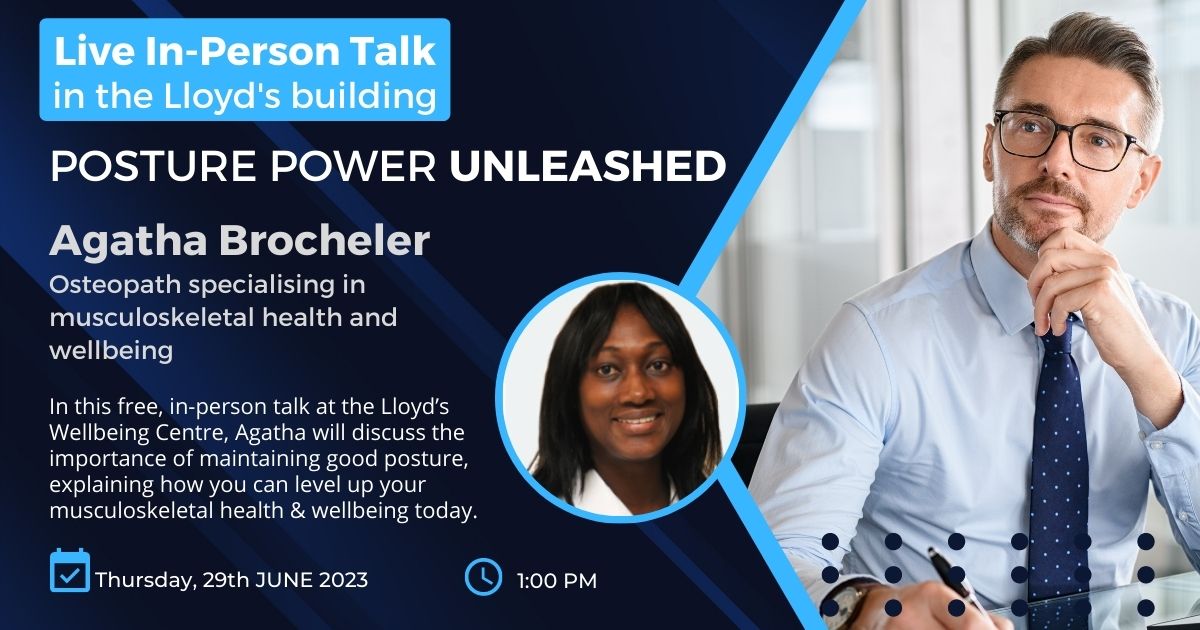 Live In-Person Talk
in the Lloyd's building

POSTURE POWER UNLEASHED

Agatha Brocheler

Osteopath specialising in musculoskeletal health and wellbeing

In this free, in-person talk at the Lloyd's Wellbeing Centre, Agatha will discuss the importance of maintaining good posture, explaining how you can level up your musculoskeletal health & wellbeing today.

Thursday, 29th JUNE 2023

1:00 PM